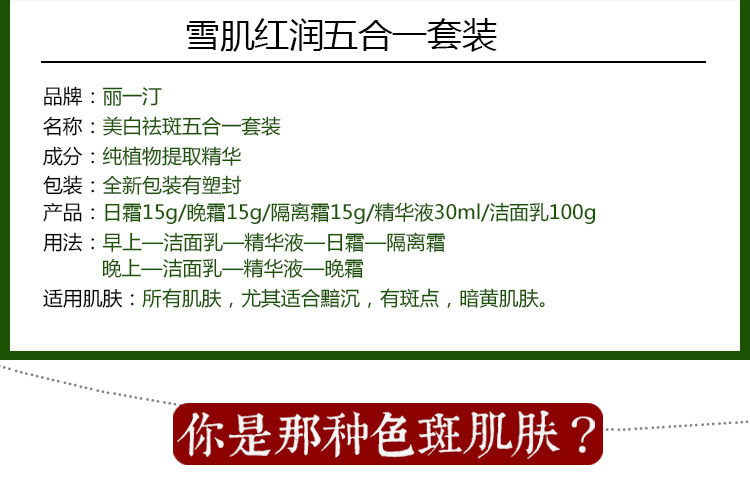 雪肌红润五合一套装

品牌：丽一汀
名称：美白祛斑五合一套装
成分：纯植物提取精华
包装：全新包装有塑封
产品：日霜15g/晚霜15g/隔离霜15g/精华液30ml/洁面乳100g
用法：早上—洁面乳—精华液—日霜—隔离霜
晚上—洁面乳—精华液—晚霜
适用肌肤：所有肌肤，尤其适合黯沉，有斑点，暗黄肌肤。

你是那种色斑肌肤？